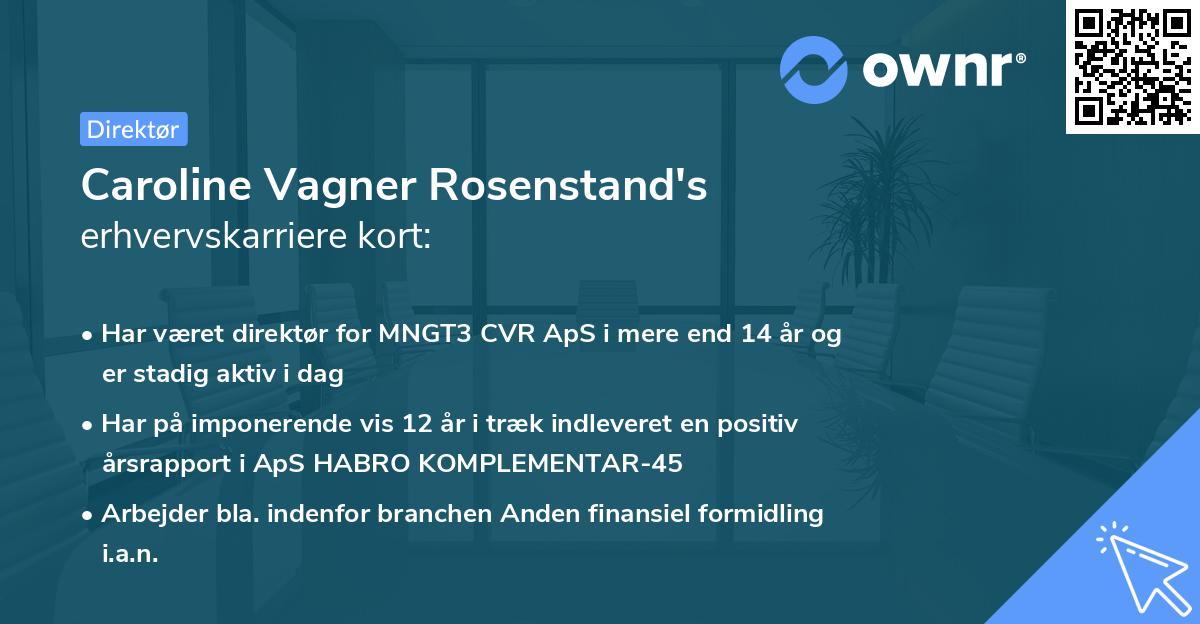 ownr®

Direktør

Caroline Vagner Rosenstand's erhvervskarriere kort:

• Har været direktør for MNGT3 CVR ApS i mere end 14 år og er stadig aktiv i dag

• Har på imponerende vis 12 år i træk indleveret en positiv årsrapport i ApS HABRO KOMPLEMENTAR-45

• Arbejder bla. indenfor branchen Anden finansiel formidling i.a.n.